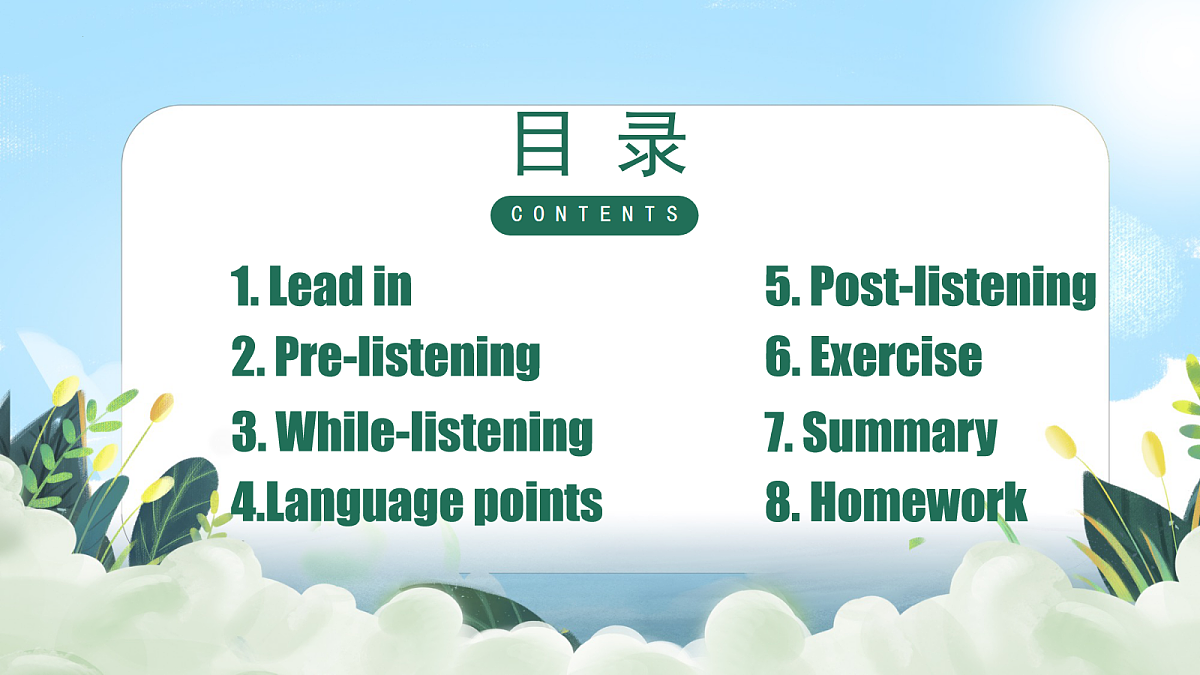 目 录

CONTENTS

1. Lead in
2. Pre-listening
3. While-listening
4.Language points

5. Post-listening
6. Exercise
7. Summary
8. Homework